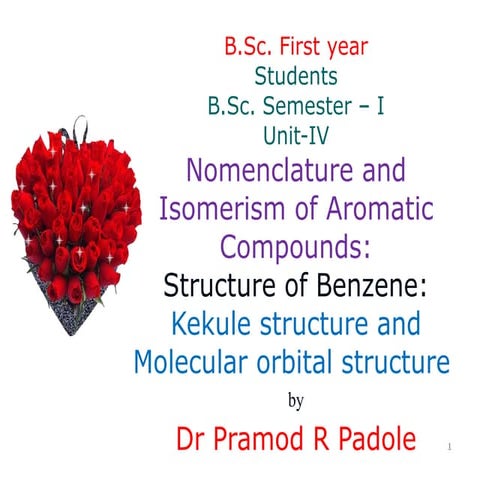 B.Sc. First year
Students
B.Sc. Semester – I
Unit-IV
Nomenclature and Isomerism of Aromatic Compounds:
Structure of Benzene:
Kekule structure and Molecular orbital structure
by
Dr Pramod R Padole

1